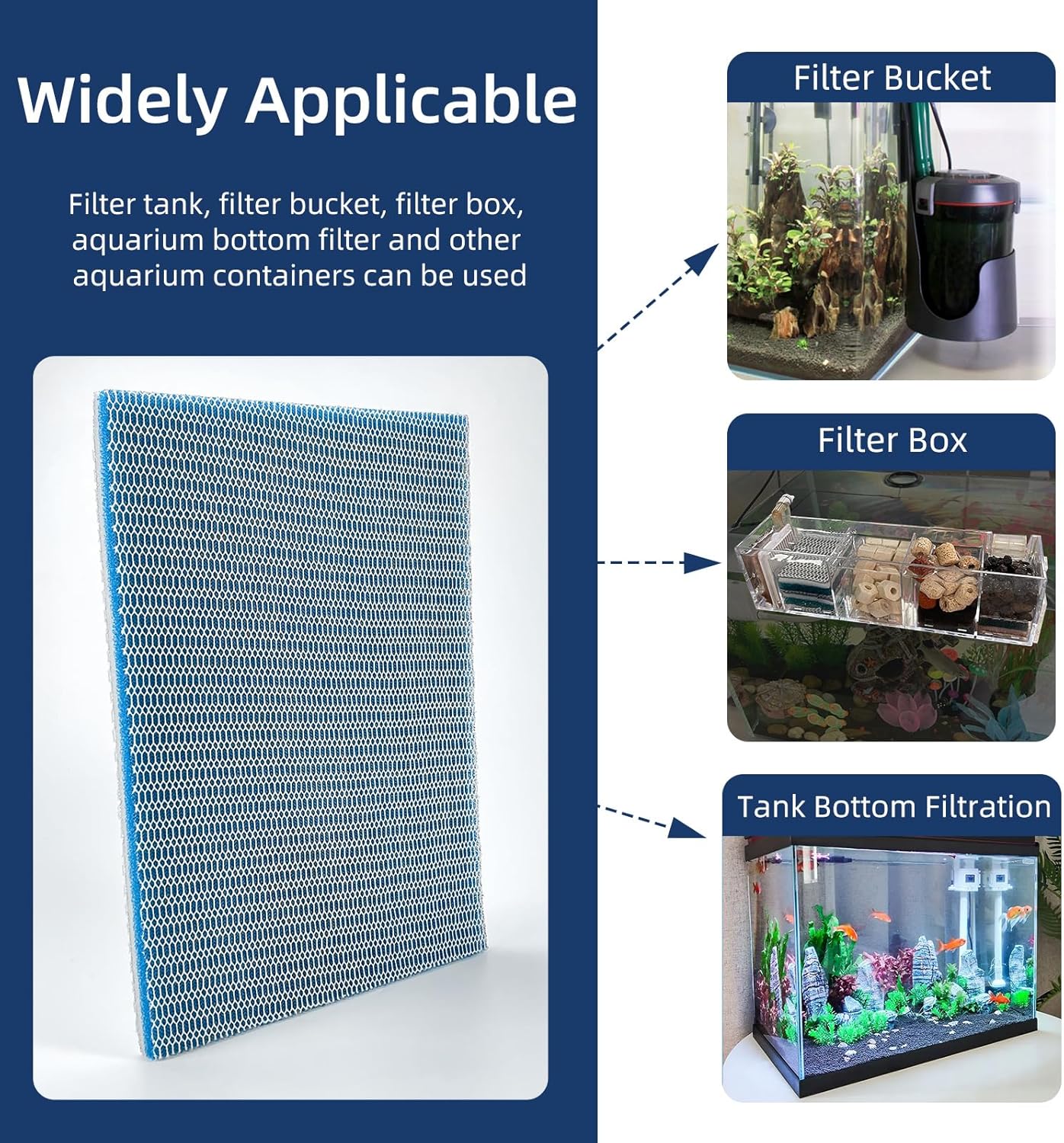 Widely Applicable

Filter tank, filter bucket, filter box, aquarium bottom filter and other aquarium containers can be used

Filter Bucket

Filter Box

Tank Bottom Filtration